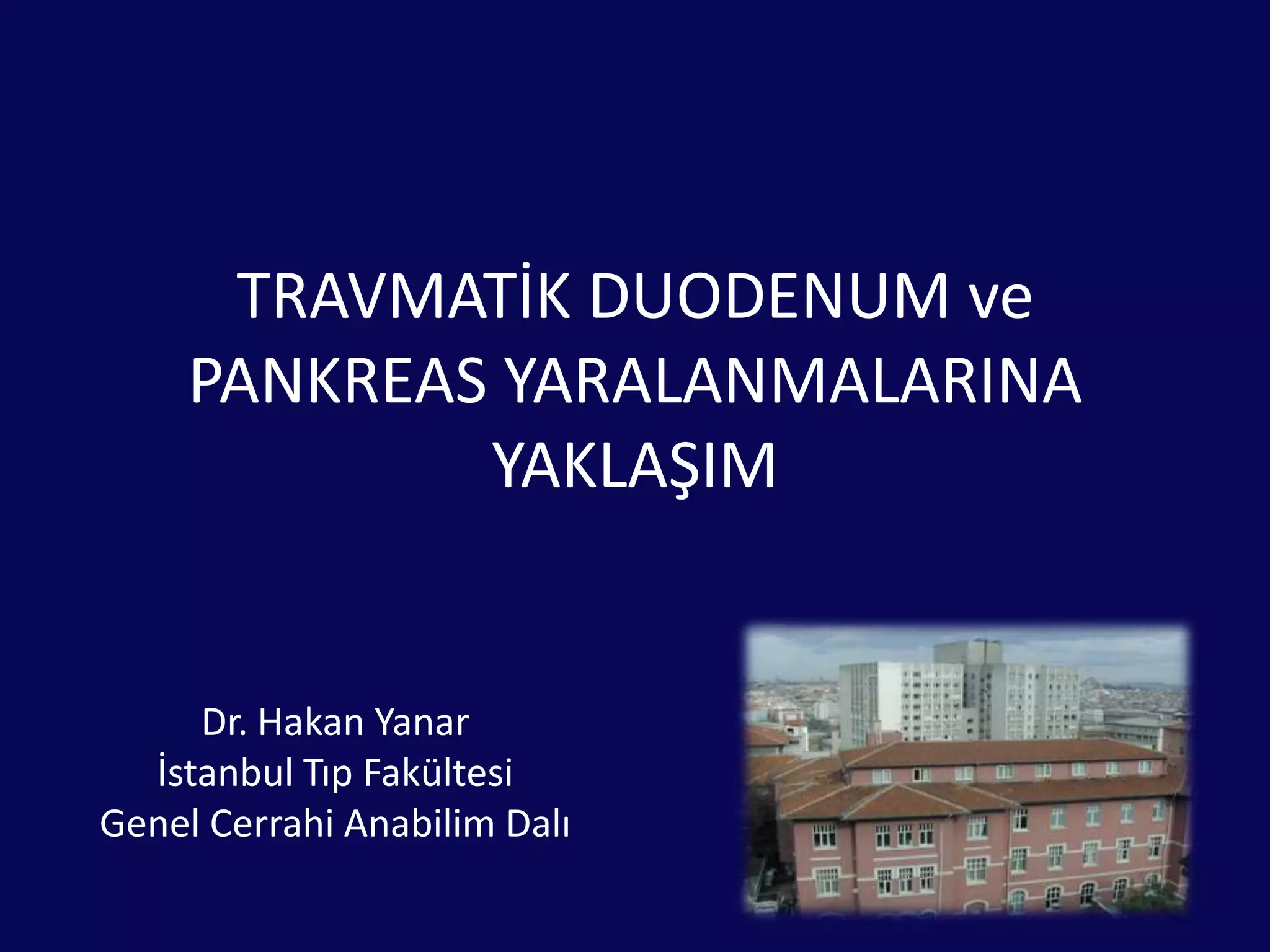 TRAVMATİK DUODENUM ve PANKREAS YARALANMALARINA YAKLAŞIM

Dr. Hakan Yanar
İstanbul Tıp Fakültesi
Genel Cerrahi Anabilim Dalı